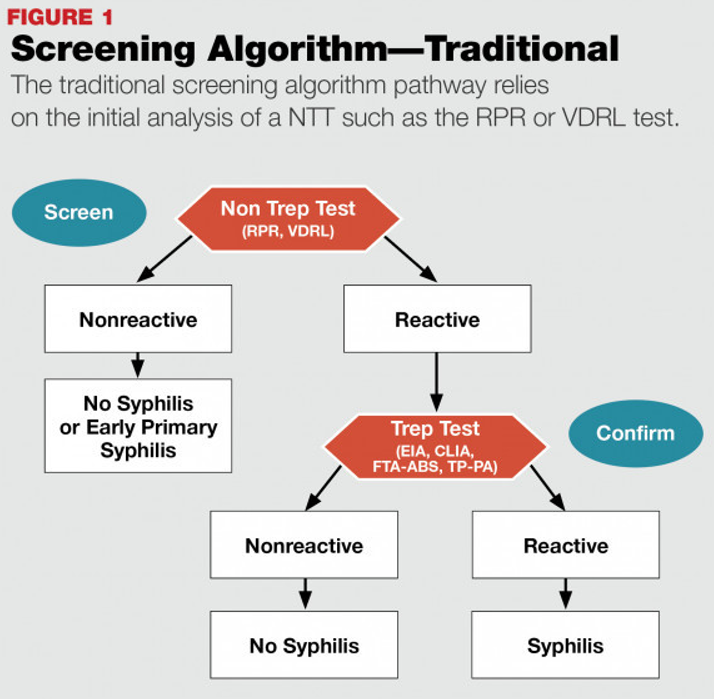 FIGURE 1
Screening Algorithm—Traditional
The traditional screening algorithm pathway relies on the initial analysis of a NTT such as the RPR or VDRL test.

Screen

Non Trep Test
(RPR, VDRL)

Nonreactive

No Syphilis or Early Primary Syphilis

Reactive

Trep Test
(EIA, CLIA, FTA-ABS, TP-PA)

Confirm

Nonreactive

No Syphilis

Reactive

Syphilis